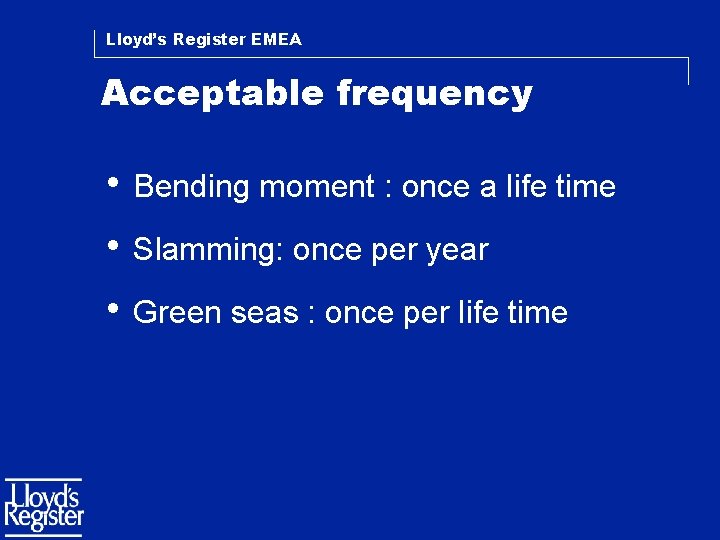 Lloyd's Register EMEA

Acceptable frequency

• Bending moment : once a life time
• Slamming: once per year
• Green seas : once per life time

Lloyd's Register